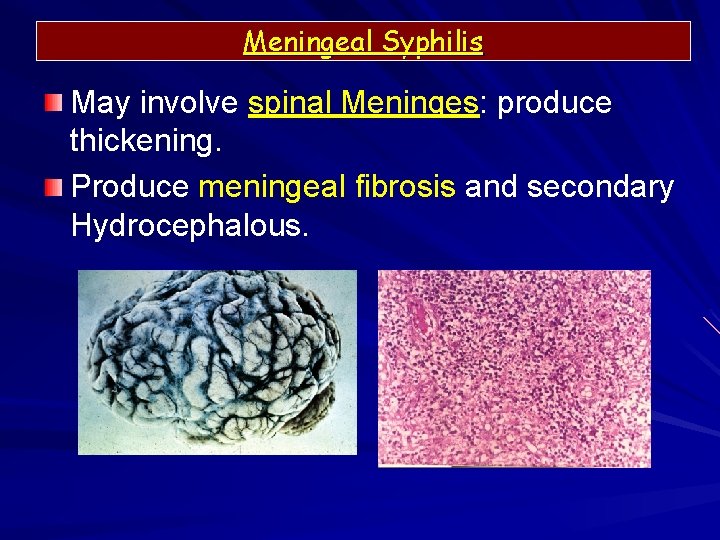 Meningeal Syphilis

May involve spinal Meninges: produce thickening.

Produce meningeal fibrosis and secondary Hydrocephalous.